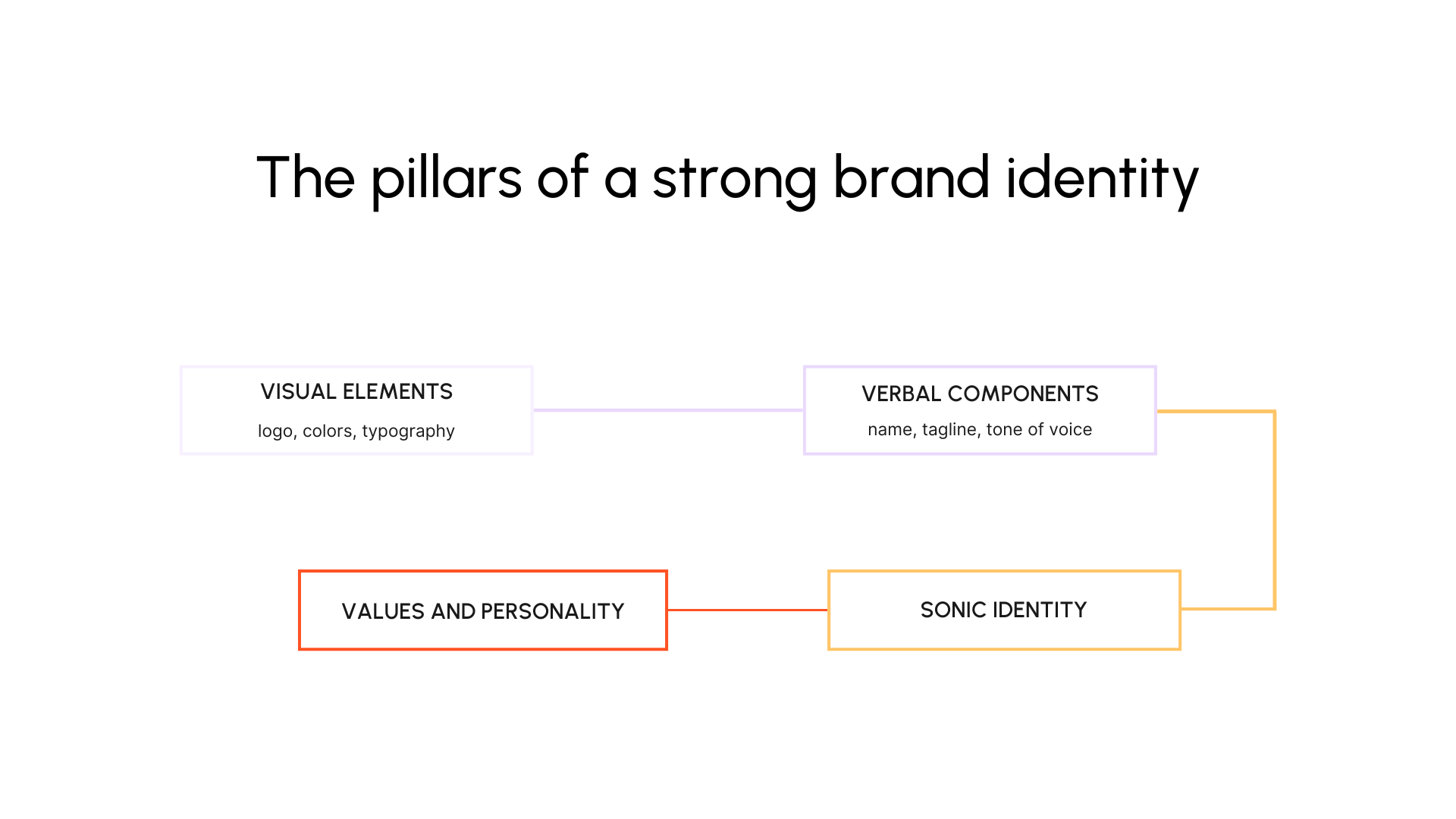 The pillars of a strong brand identity

VISUAL ELEMENTS

logo, colors, typography

VERBAL COMPONENTS

name, tagline, tone of voice

SONIC IDENTITY

VALUES AND PERSONALITY